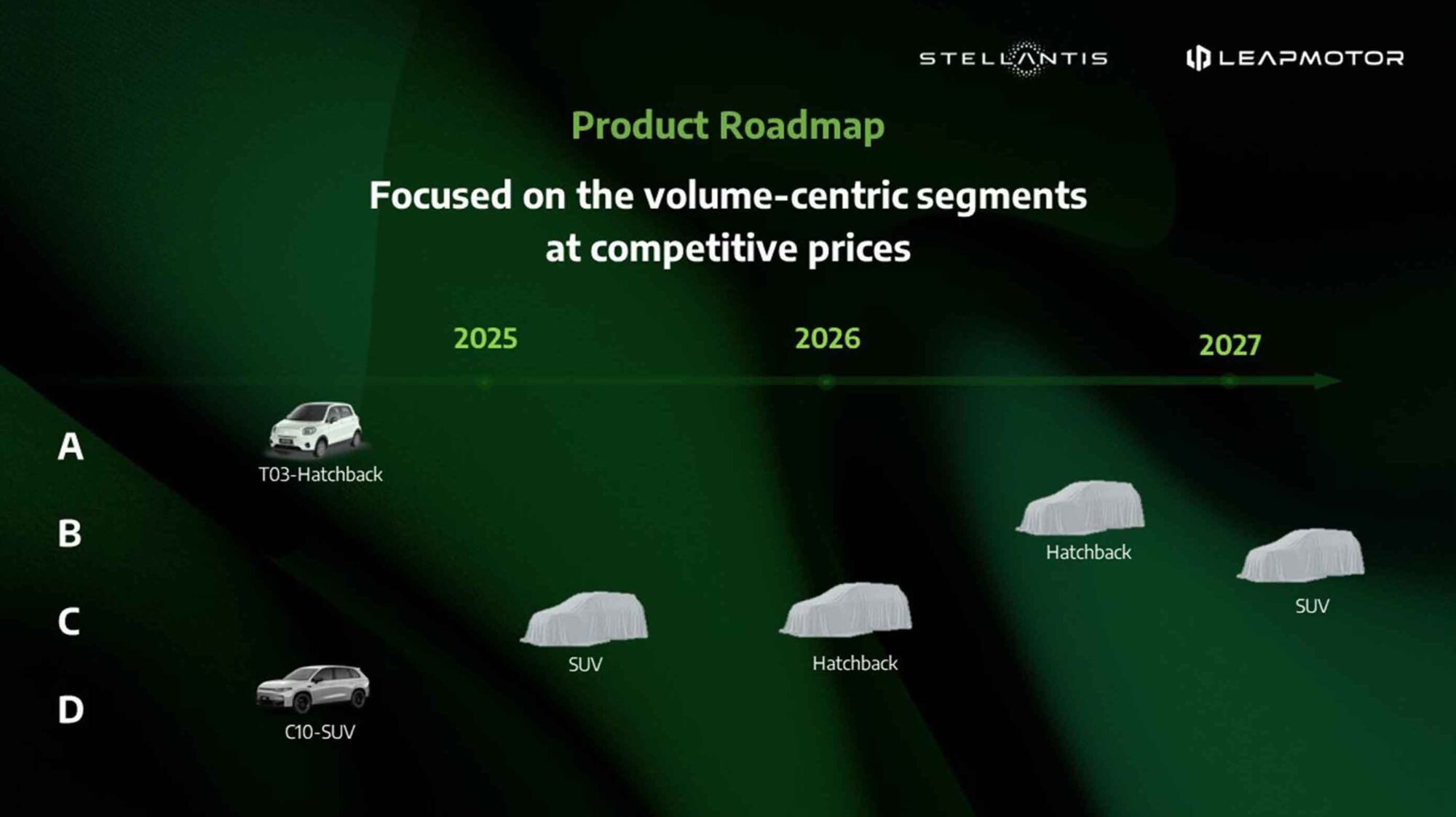 STELLANTIS LEAPMOTOR

Product Roadmap

Focused on the volume-centric segments at competitive prices

2025 2026 2027

A
T03-Hatchback

B
Hatchback
SUV

C
SUV
Hatchback

D
C10-SUV